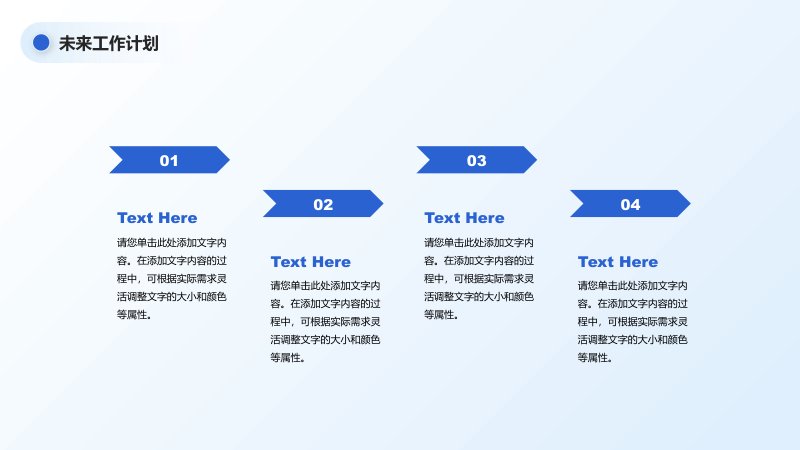 未来工作计划

01

Text Here

请您单击此处添加文字内容。在添加文字内容的过程中，可根据实际需求灵活调整文字的大小和颜色等属性。

02

Text Here

请您单击此处添加文字内容。在添加文字内容的过程中，可根据实际需求灵活调整文字的大小和颜色等属性。

03

Text Here

请您单击此处添加文字内容。在添加文字内容的过程中，可根据实际需求灵活调整文字的大小和颜色等属性。

04

Text Here

请您单击此处添加文字内容。在添加文字内容的过程中，可根据实际需求灵活调整文字的大小和颜色等属性。